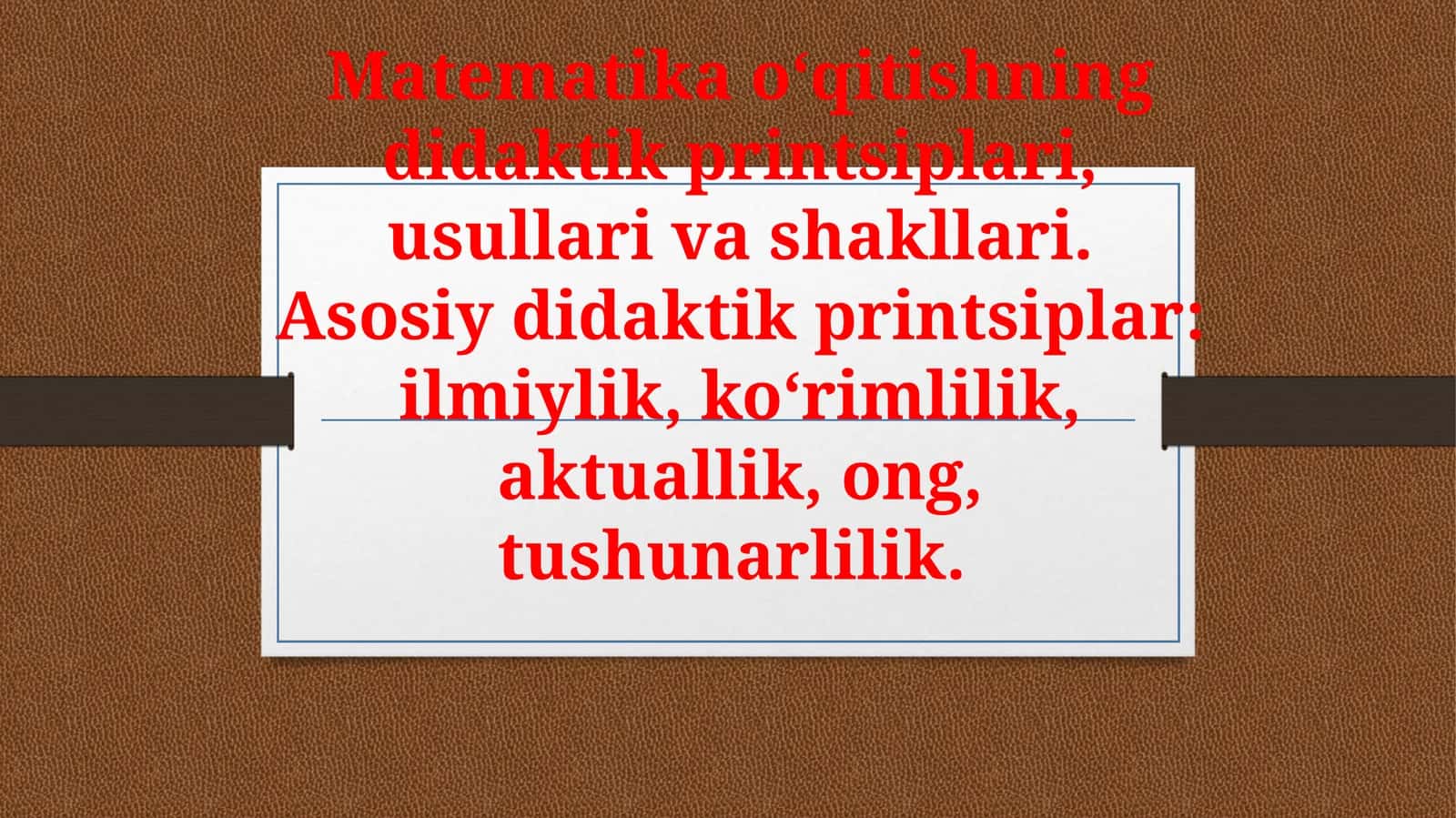 Matematika o‘qitishning didaktik printsiplari, usullari va shakllari. Asosiy didaktik printsiplar: ilmiylik, ko‘rimlilik, aktuallik, ong, tushunarlilik.